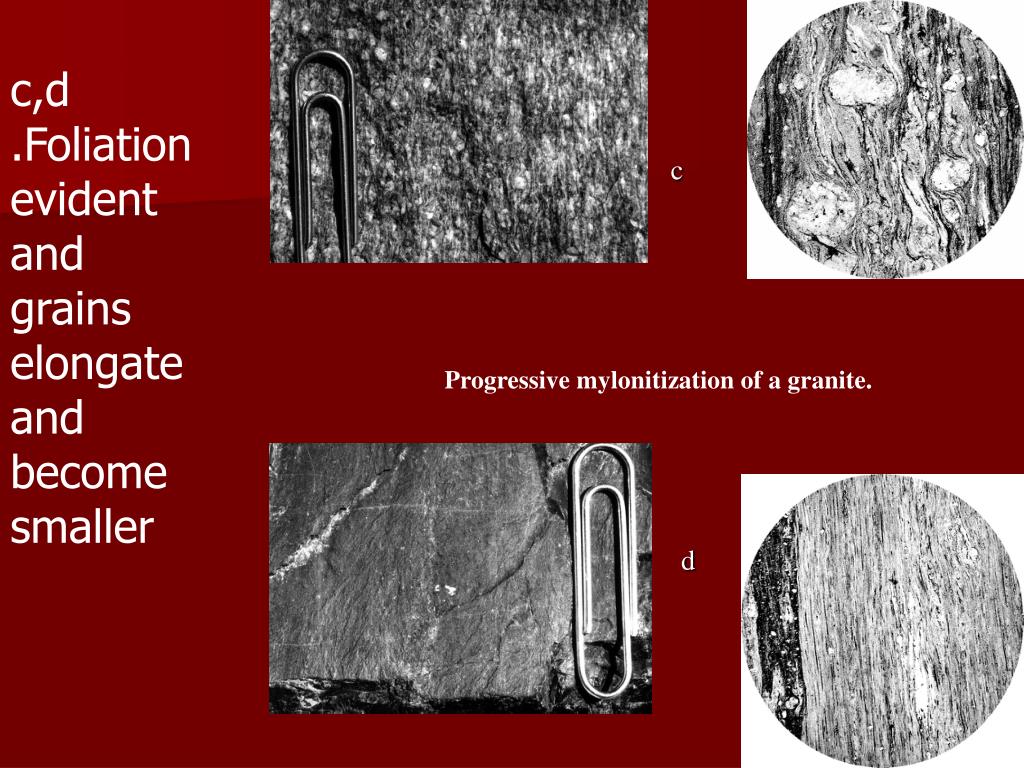 c,d .Foliation evident and grains elongate and become smaller

c

Progressive mylonitization of a granite.

d